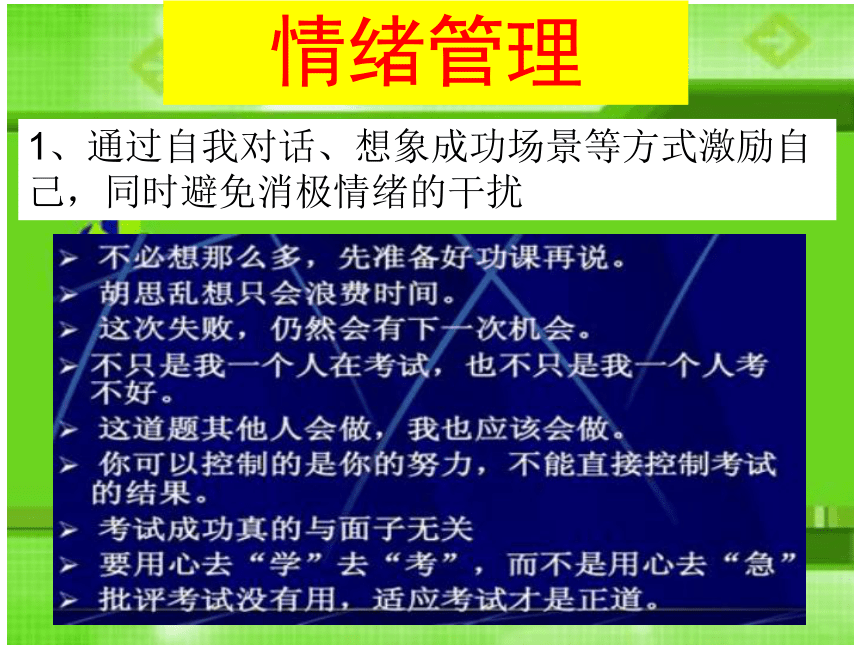 情绪管理

1、通过自我对话、想象成功场景等方式激励自己，同时避免消极情绪的干扰

➢ 不必想那么多，先准备好功课再说。
➢ 胡思乱想只会浪费时间。
➢ 这次失败，仍然会有下一次机会。
➢ 不只是我一个人在考试，也不只是我一个人考不好。
➢ 这道题其他人会做，我也应该会做。
➢ 你可以控制的是你的努力，不能直接控制考试的结果。
➢ 考试成功真的与面子无关
➢ 要用心去“学”去“考”，而不是用心去“急”
➢ 批评考试没有用，适应考试才是正道。